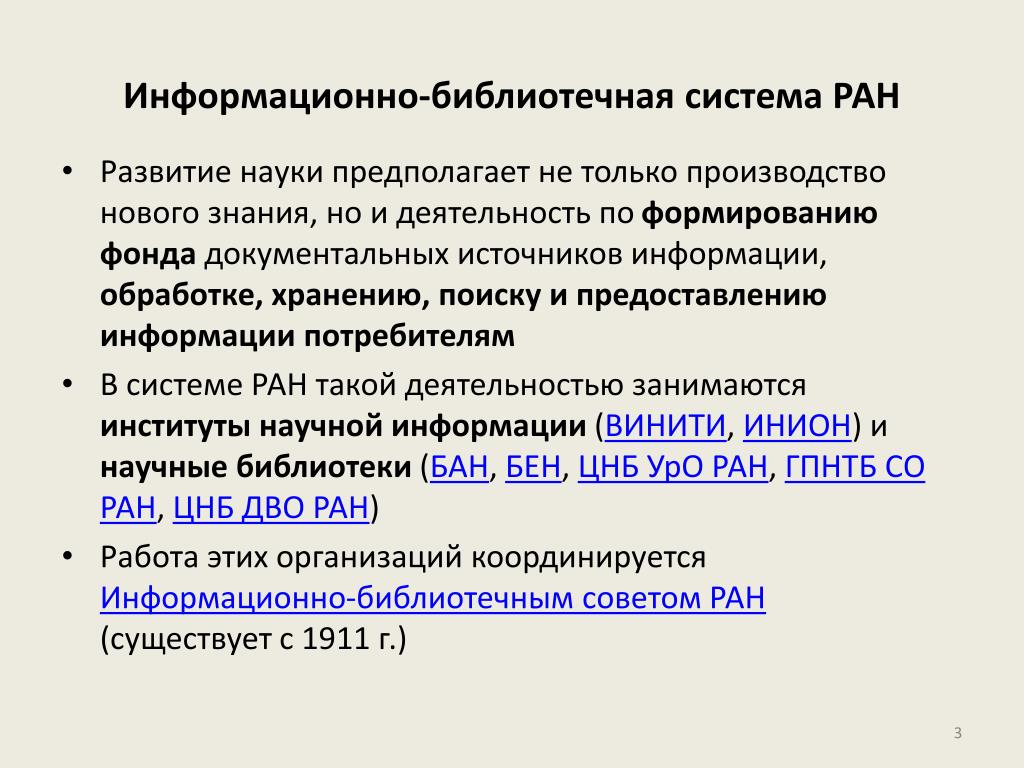 Информационно-библиотечная система РАН

• Развитие науки предполагает не только производство нового знания, но и деятельность по формированию фонда документальных источников информации, обработке, хранению, поиску и предоставлению информации потребителям

• В системе РАН такой деятельностью занимаются институты научной информации (ВИНИТИ, ИНИОН) и научные библиотеки (БАН, БЕН, ЦНБ УрО РАН, ГПНТБ СО РАН, ЦНБ ДВО РАН)

• Работа этих организаций координируется Информационно-библиотечным советом РАН (существует с 1911 г.)

3